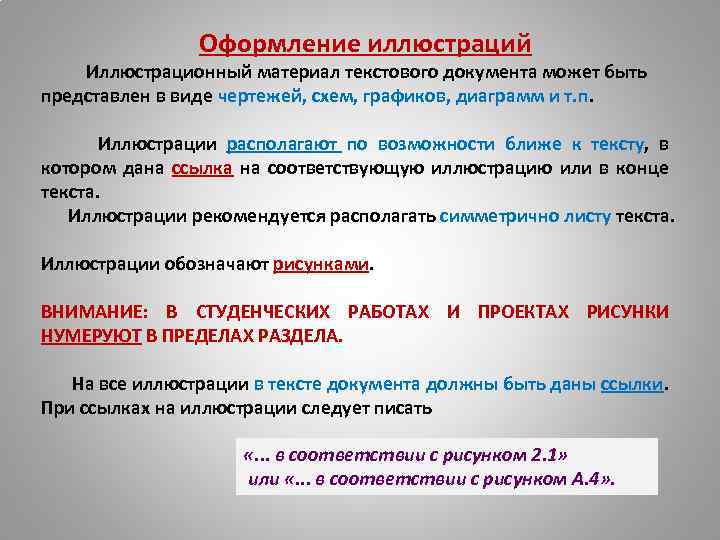 Оформление иллюстраций

Иллюстрационный материал текстового документа может быть представлен в виде чертежей, схем, графиков, диаграмм и т.п.

Иллюстрации располагают по возможности ближе к тексту, в котором дана ссылка на соответствующую иллюстрацию или в конце текста.

Иллюстрации рекомендуется располагать симметрично листу текста.

Иллюстрации обозначают рисунками.

ВНИМАНИЕ: В СТУДЕНЧЕСКИХ РАБОТАХ И ПРОЕКТАХ РИСУНКИ НУМЕРУЮТ В ПРЕДЕЛАХ РАЗДЕЛА.

На все иллюстрации в тексте документа должны быть даны ссылки. При ссылках на иллюстрации следует писать

«... в соответствии с рисунком 2.1»
или «... в соответствии с рисунком А.4».